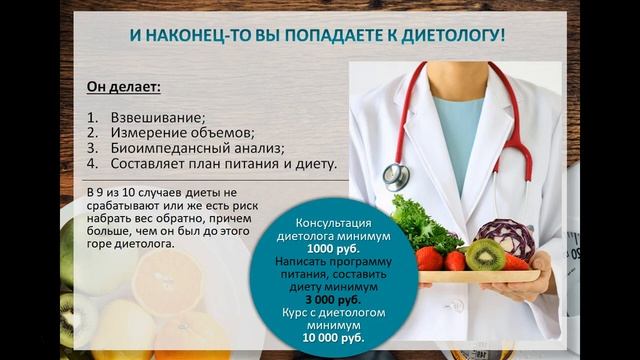 И НАКОНЕЦ-ТО ВЫ ПОПАДАЕТЕ К ДИЕТОЛОГУ!

Он делает:

1. Взвешивание;
2. Измерение объемов;
3. Биоимпедансный анализ;
4. Составляет план питания и диету.

В 9 из 10 случаев диеты не срабатывают или же есть риск набрать вес обратно, причем больше, чем он был до этого горе диетолога.

Консультация диетолога минимум 1000 руб.
Написать программу питания, составить диету минимум 3 000 руб.
Курс с диетологом минимум 10 000 руб.